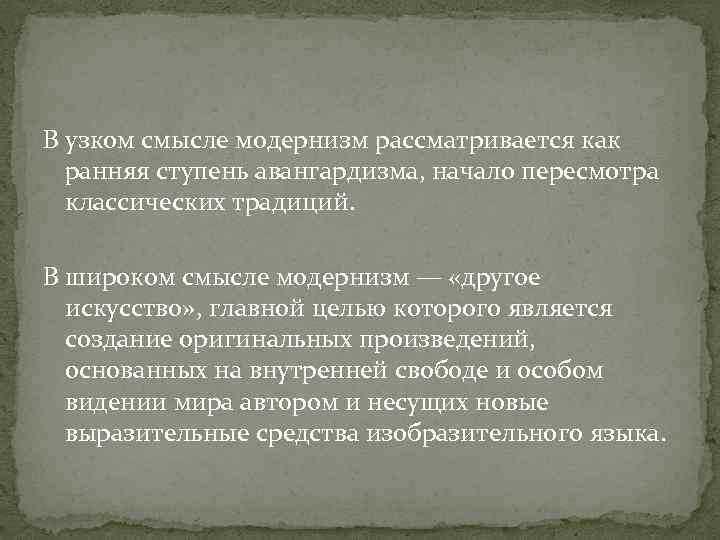 В узком смысле модернизм рассматривается как ранняя ступень авангардизма, начало пересмотра классических традиций.

В широком смысле модернизм — «другое искусство», главной целью которого является создание оригинальных произведений, основанных на внутренней свободе и особом видении мира автором и несущих новые выразительные средства изобразительного языка.